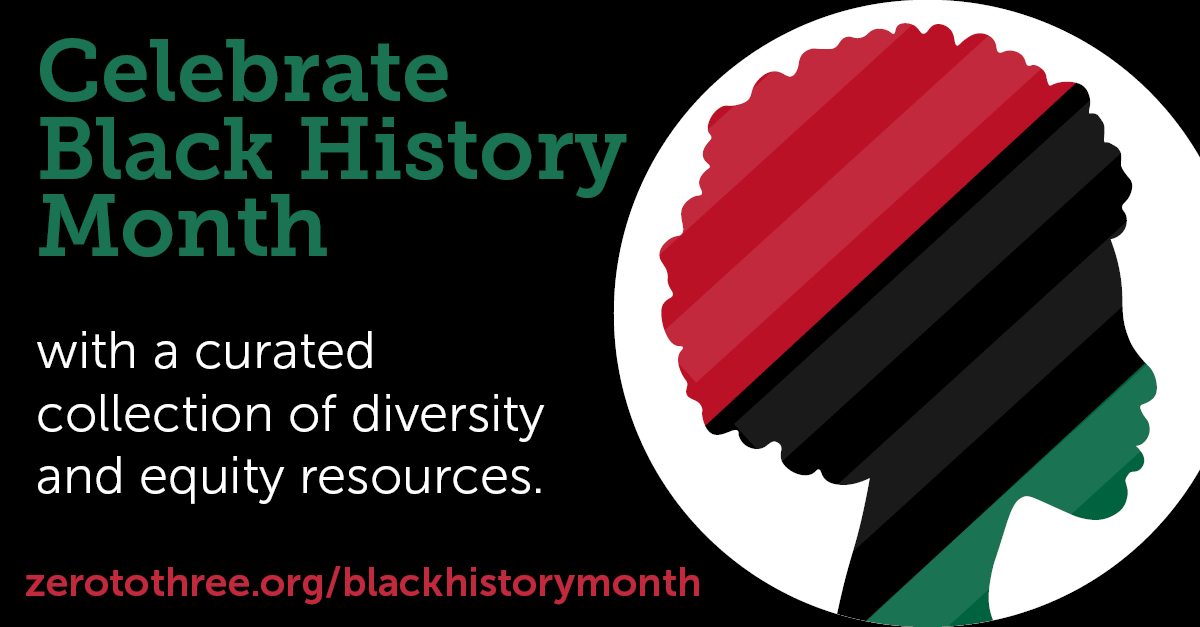 Celebrate Black History Month

with a curated collection of diversity and equity resources.

zerotothree.org/blackhistorymonth